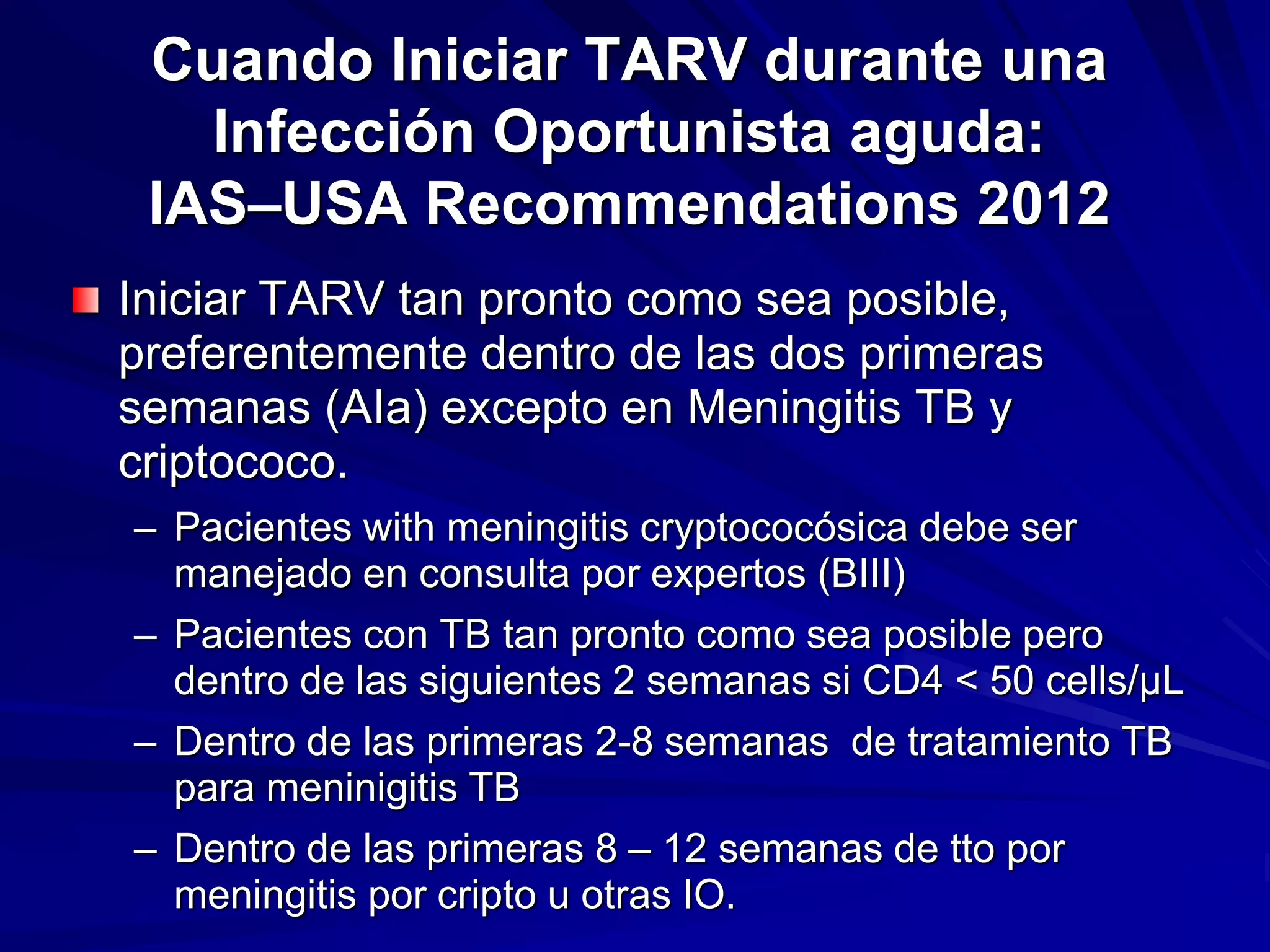 Cuando Iniciar TARV durante una Infección Oportunista aguda: IAS–USA Recommendations 2012

Iniciar TARV tan pronto como sea posible, preferentemente dentro de las dos primeras semanas (AIa) excepto en Meningitis TB y criptococo.

– Pacientes with meningitis cryptococósica debe ser manejado en consulta por expertos (BIII)

– Pacientes con TB tan pronto como sea posible pero dentro de las siguientes 2 semanas si CD4 < 50 cells/µL

– Dentro de las primeras 2-8 semanas de tratamiento TB para meninigitis TB

– Dentro de las primeras 8 – 12 semanas de tto por meningitis por cripto u otras IO.